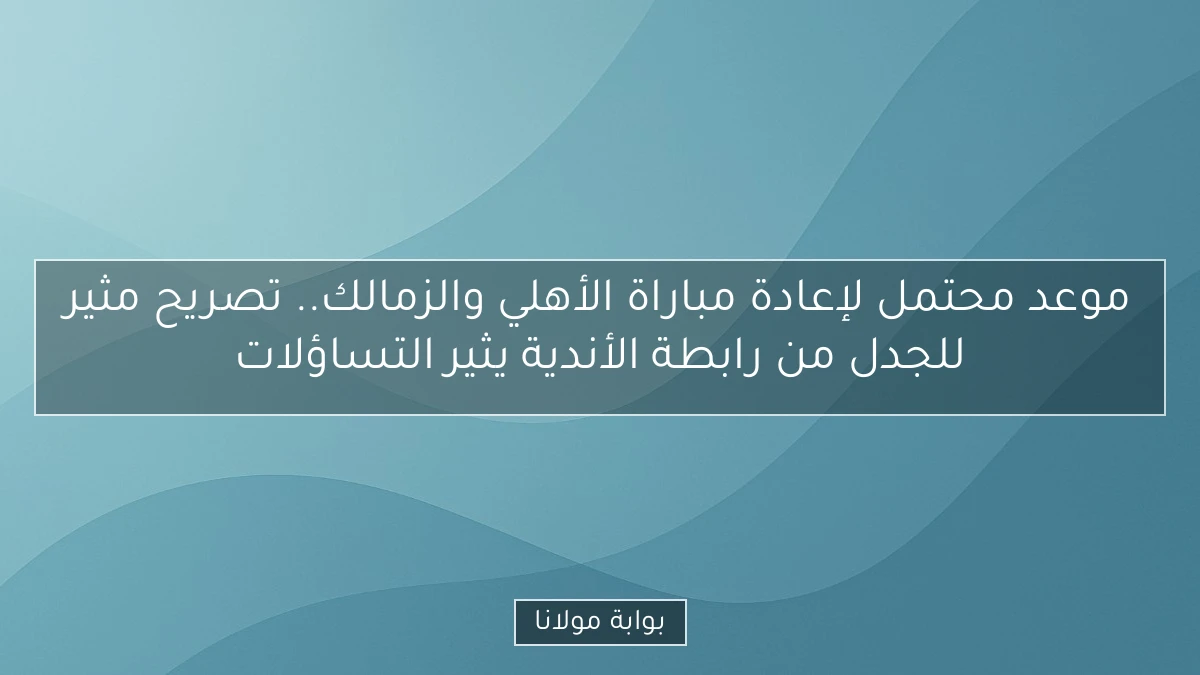 موعد محتمل لإعادة مباراة الأهلي والزمالك.. تصريح مثير للجدل من رابطة الأندية يثير التساؤلات

بوابة مولانا